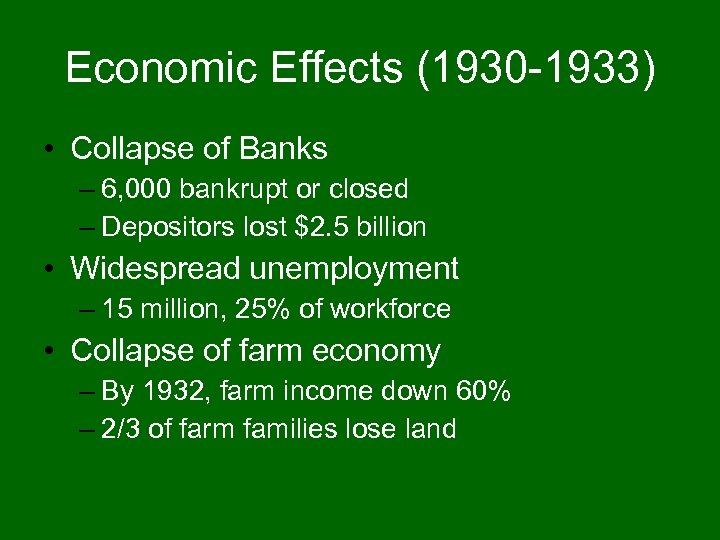 Economic Effects (1930-1933)

• Collapse of Banks
– 6,000 bankrupt or closed
– Depositors lost \$2.5 billion
• Widespread unemployment
– 15 million, 25% of workforce
• Collapse of farm economy
– By 1932, farm income down 60%
– 2/3 of farm families lose land